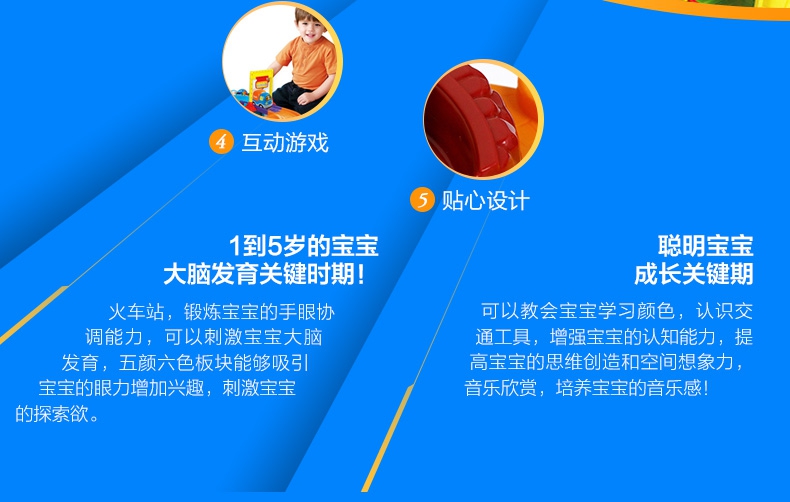 4 互动游戏

5 贴心设计

1到5岁的宝宝
大脑发育关键时期！

火车站，锻炼宝宝的手眼协调能力，可以刺激宝宝大脑发育，五颜六色板块能够吸引宝宝的眼力增加兴趣，刺激宝宝的探索欲。

聪明宝宝
成长关键期

可以教会宝宝学习颜色，认识交通工具，增强宝宝的认知能力，提高宝宝的思维创造和空间想象力，音乐欣赏，培养宝宝的音乐感！